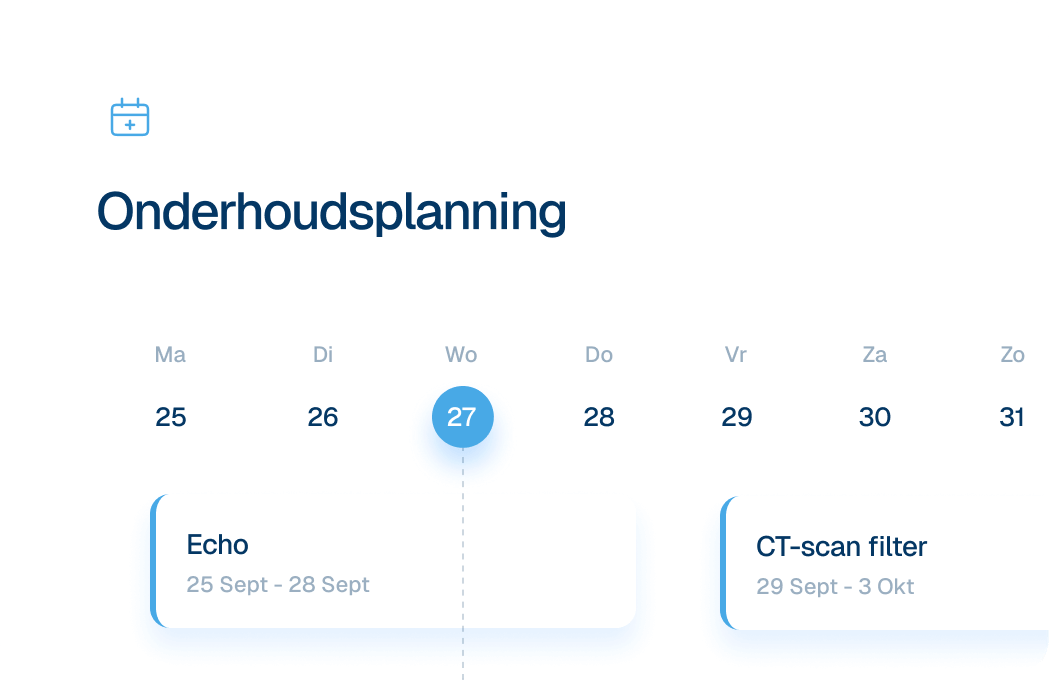 Onderhoudsplanning

| Ma | Di | Wo | Do | Vr | Za | Zo |
|---|---|---|---|---|---|---|
| 25 | 26 | 27 | 28 | 29 | 30 | 31 |

Echo
25 Sept - 28 Sept

CT-scan filter
29 Sept - 3 Okt